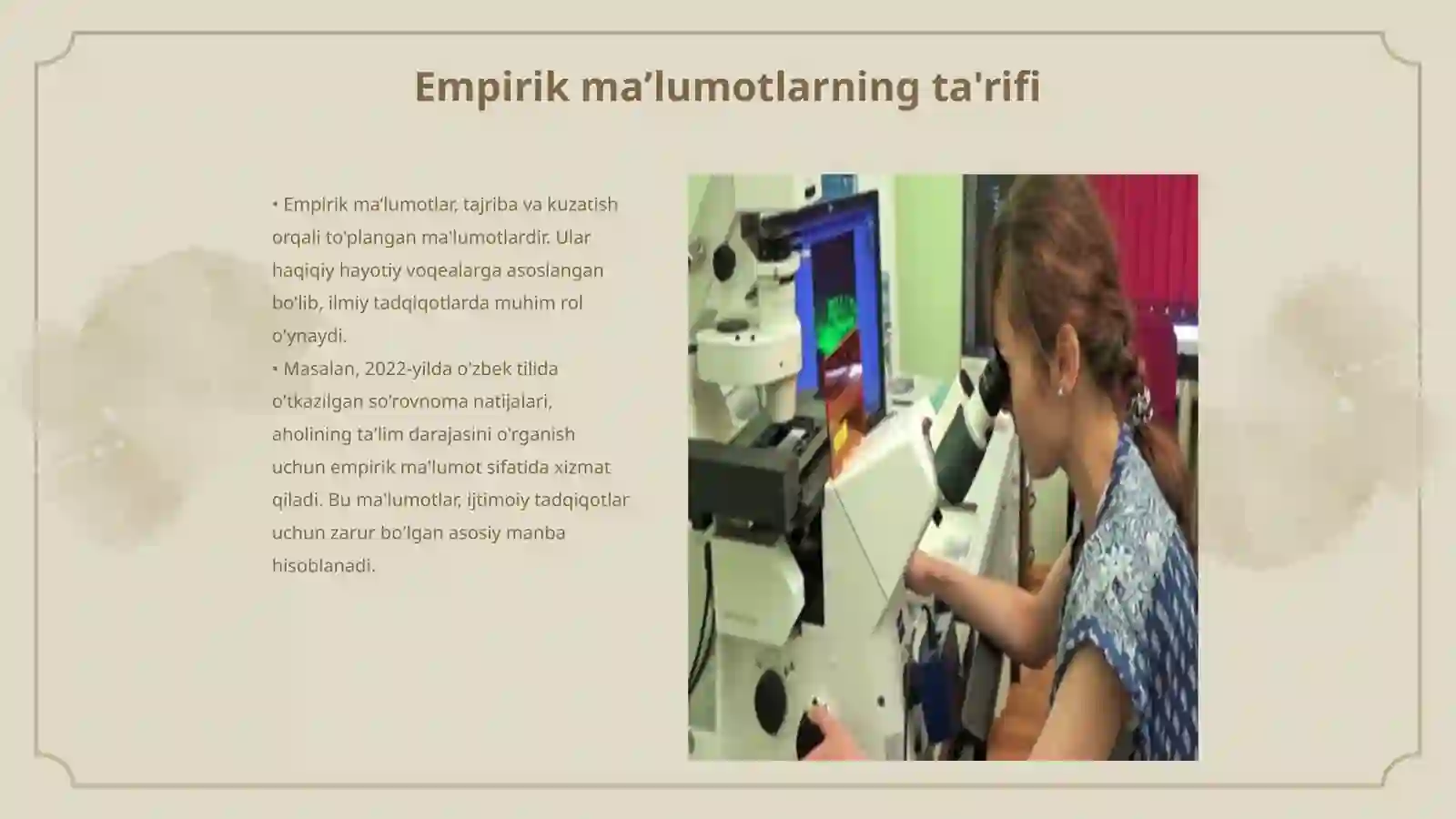 Empirik ma’lumotlarning ta'rifi

• Empirik ma’lumotlar, tajriba va kuzatish orqali to'plangan ma'lumotlardir. Ular haqiqiy hayotiy voqealarga asoslangan bo'lib, ilmiy tadqiqotlarda muhim rol o'ynaydi.
• Masalan, 2022-yilda o'zbek tilida o'tkazilgan so'rovnoma natijalari, aholining ta’lim darajasini o'rganish uchun empirik ma'lumot sifatida xizmat qiladi. Bu ma'lumotlar, ijtimoiy tadqiqotlar uchun zarur bo'lgan asosiy manba hisoblanadi.